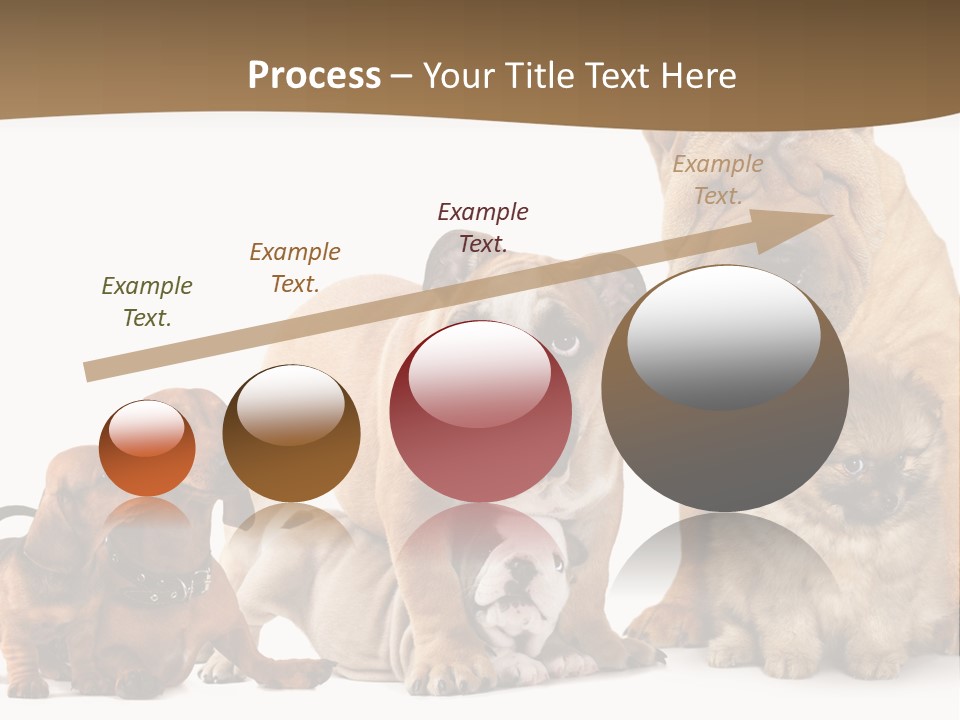 Process – Your Title Text Here

Example Text.

Example Text.

Example Text.

Example Text.